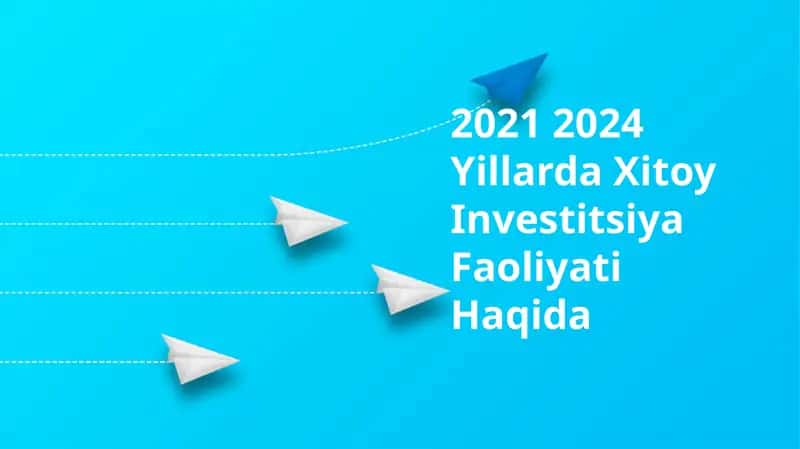 2021 2024 Yillarda Xitoy Investitsiya Faoliyati Haqida